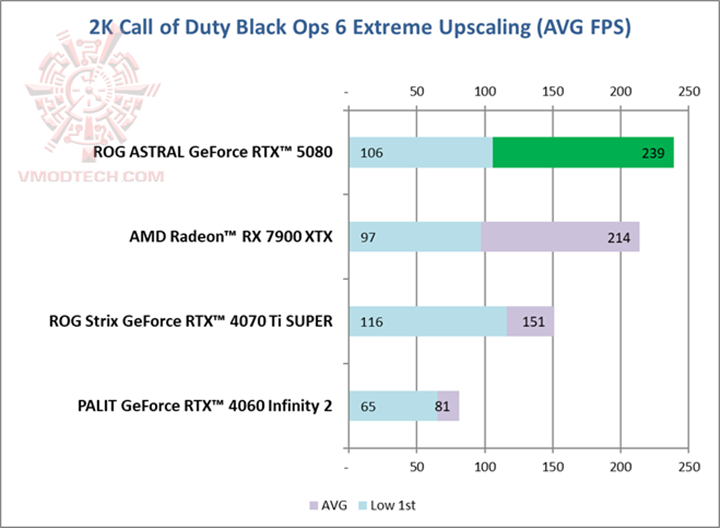 2K Call of Duty Black Ops 6 Extreme Upscaling (AVG FPS)

VMODTECH.COM

- 50 100 150 200 250

ROG ASTRAL GeForce RTX™ 5080 106 239

AMD Radeon™ RX 7900 XTX 97 214

ROG Strix GeForce RTX™ 4070 Ti SUPER 116 151

PALIT GeForce RTX™ 4060 Infinity 2 65 81

- 50 100 150 200 250

AVG Low 1st